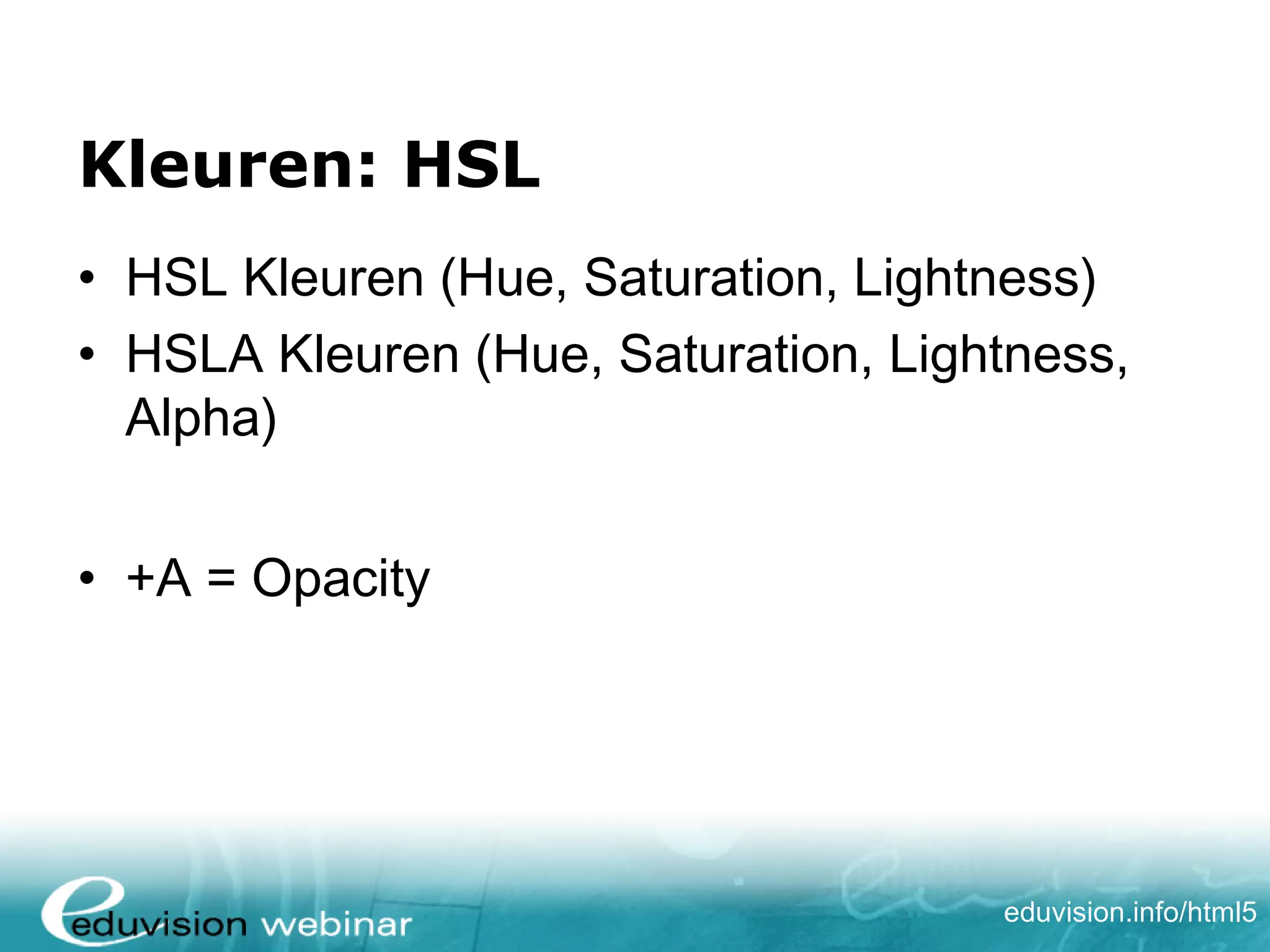 Kleuren: HSL

• HSL Kleuren (Hue, Saturation, Lightness)
• HSLA Kleuren (Hue, Saturation, Lightness, Alpha)

• +A = Opacity

eduvision webinar

eduvision.info/html5